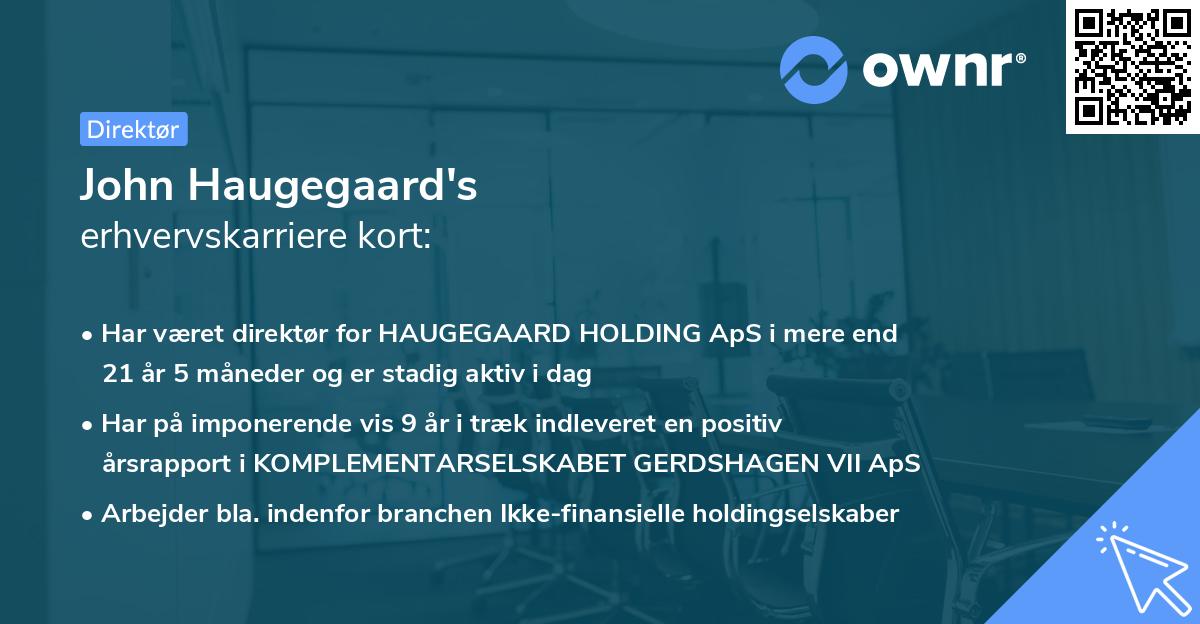 ownr®

Direktør

John Haugegaard's
erhvervskarriere kort:

• Har været direktør for HAUGEGAARD HOLDING ApS i mere end 21 år 5 måneder og er stadig aktiv i dag

• Har på imponerende vis 9 år i træk indleveret en positiv årsrapport i KOMPLEMENTARSELSKABET GERDSHAGEN VII ApS

• Arbejder bla. indenfor branchen Ikke-finansielle holdingselskaber